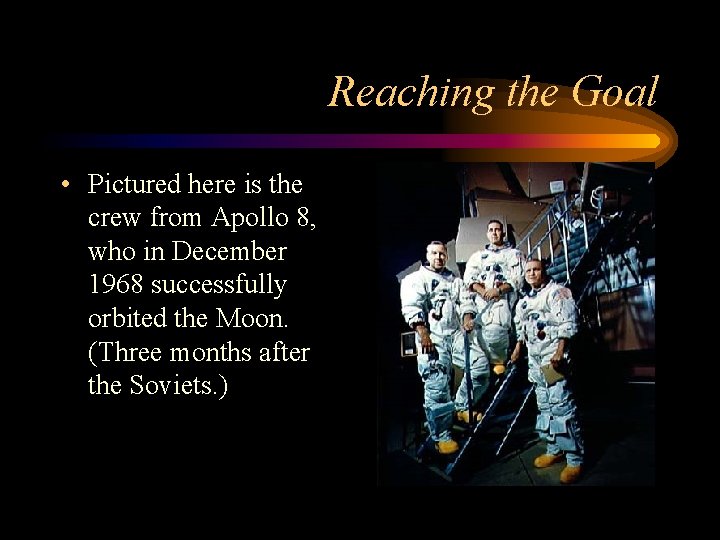 Reaching the Goal

• Pictured here is the crew from Apollo 8, who in December 1968 successfully orbited the Moon. (Three months after the Soviets.)